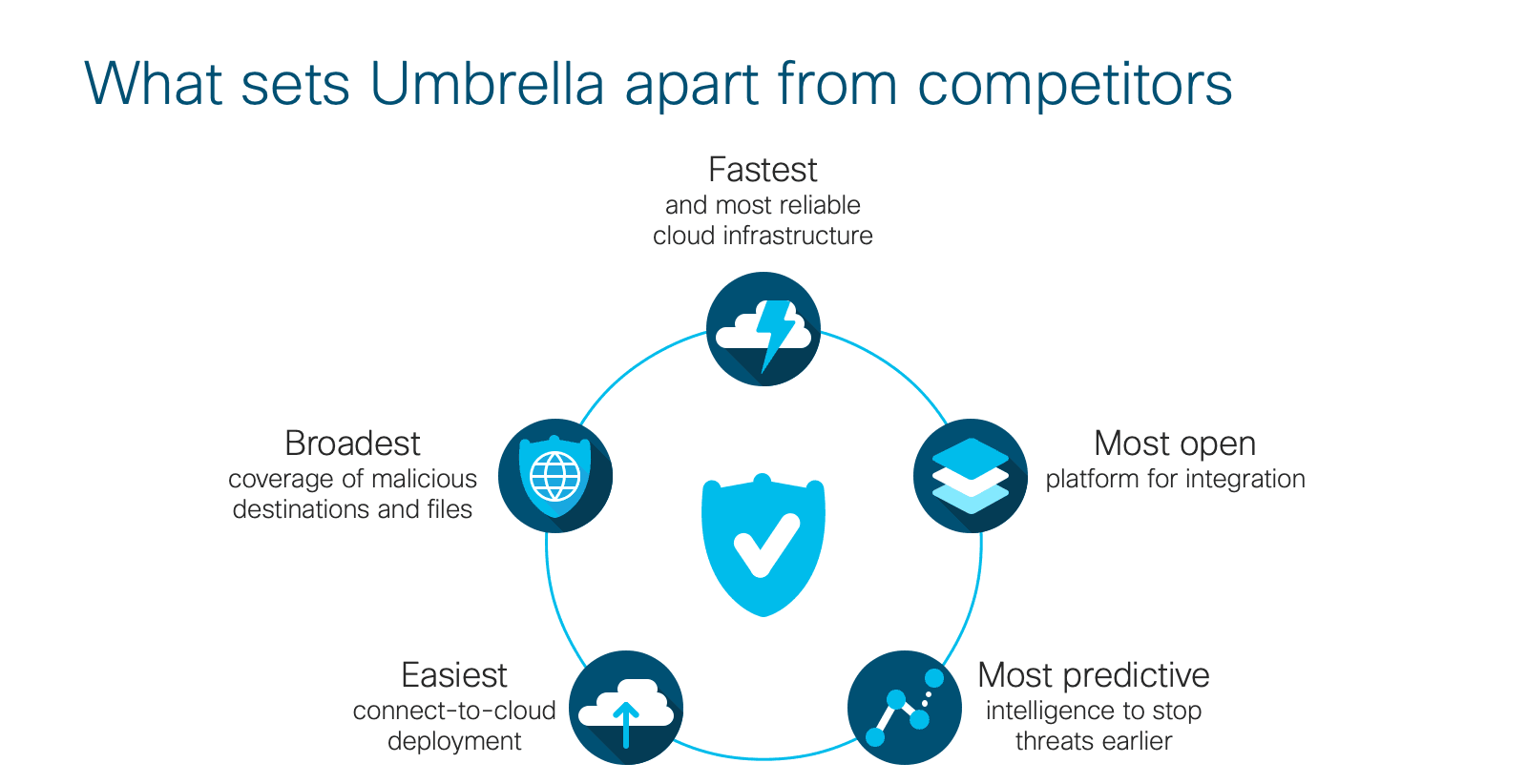 What sets Umbrella apart from competitors

Fastest
and most reliable cloud infrastructure

Broadest
coverage of malicious destinations and files

Most open
platform for integration

Easiest
connect-to-cloud deployment

Most predictive
intelligence to stop threats earlier